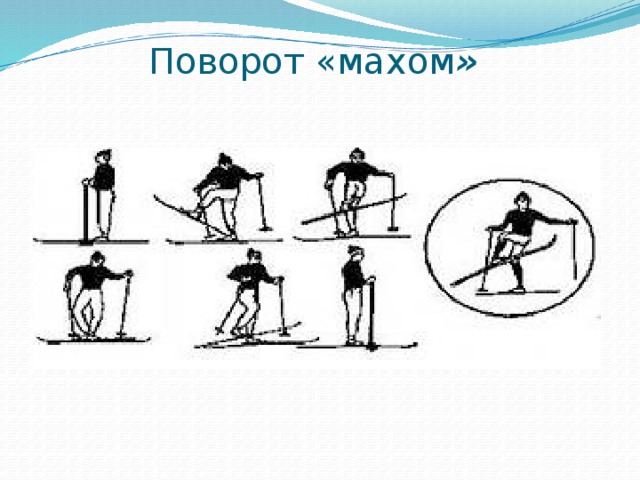 Поворот «махом»